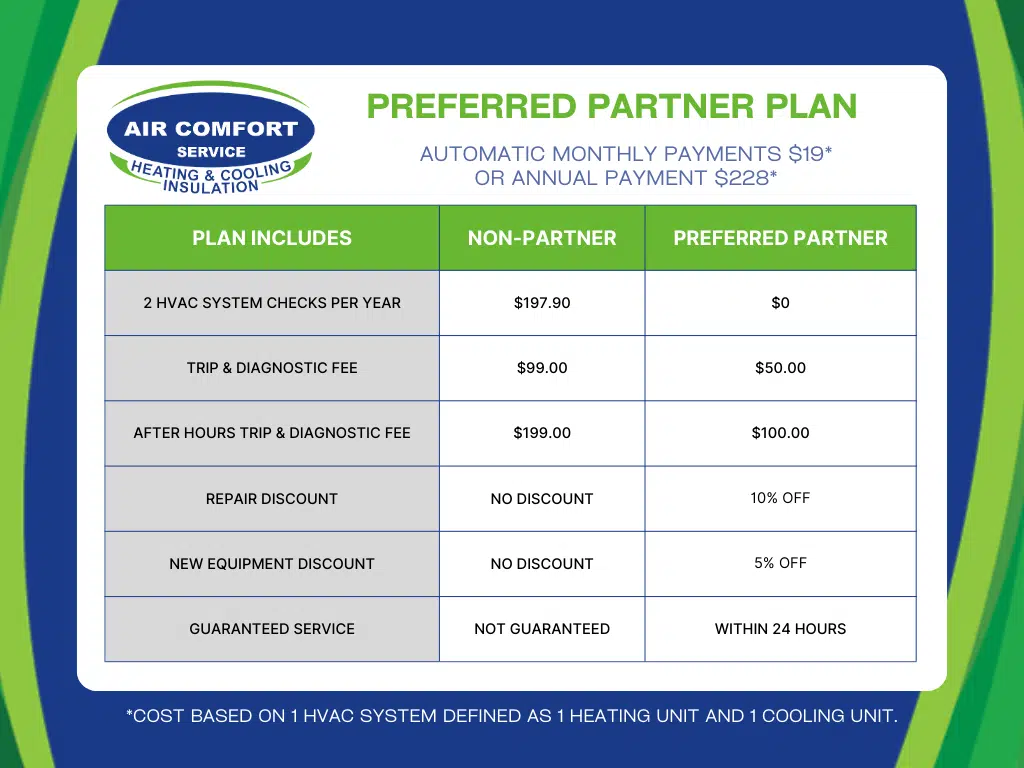 AIR COMFORT
SERVICE
HEATING & COOLING
INSULATION

PREFERRED PARTNER PLAN

AUTOMATIC MONTHLY PAYMENTS $19*
OR ANNUAL PAYMENT $228*

| PLAN INCLUDES | NON-PARTNER | PREFERRED PARTNER |
|---|---|---|
| 2 HVAC SYSTEM CHECKS PER YEAR | $197.90 | $0 |
| TRIP & DIAGNOSTIC FEE | $99.00 | $50.00 |
| AFTER HOURS TRIP & DIAGNOSTIC FEE | $199.00 | $100.00 |
| REPAIR DISCOUNT | NO DISCOUNT | 10% OFF |
| NEW EQUIPMENT DISCOUNT | NO DISCOUNT | 5% OFF |
| GUARANTEED SERVICE | NOT GUARANTEED | WITHIN 24 HOURS |

*COST BASED ON 1 HVAC SYSTEM DEFINED AS 1 HEATING UNIT AND 1 COOLING UNIT.